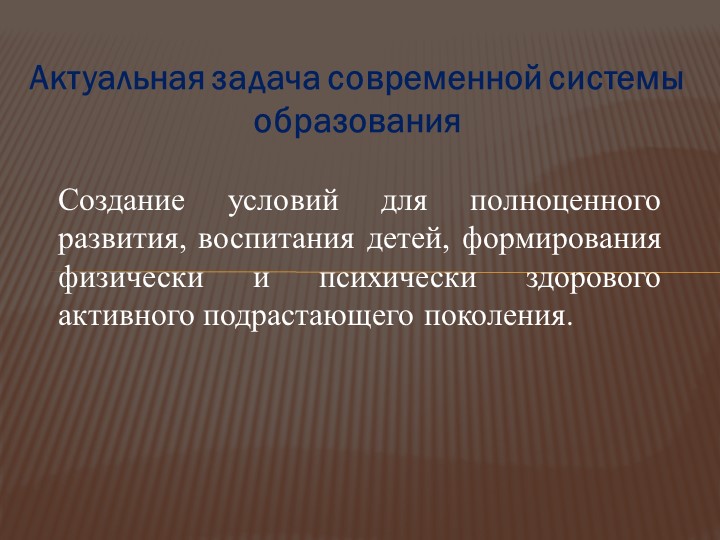 Актуальная задача современной системы образования

Создание условий для полноценного развития, воспитания детей, формирования физически и психически здорового активного подрастающего поколения.